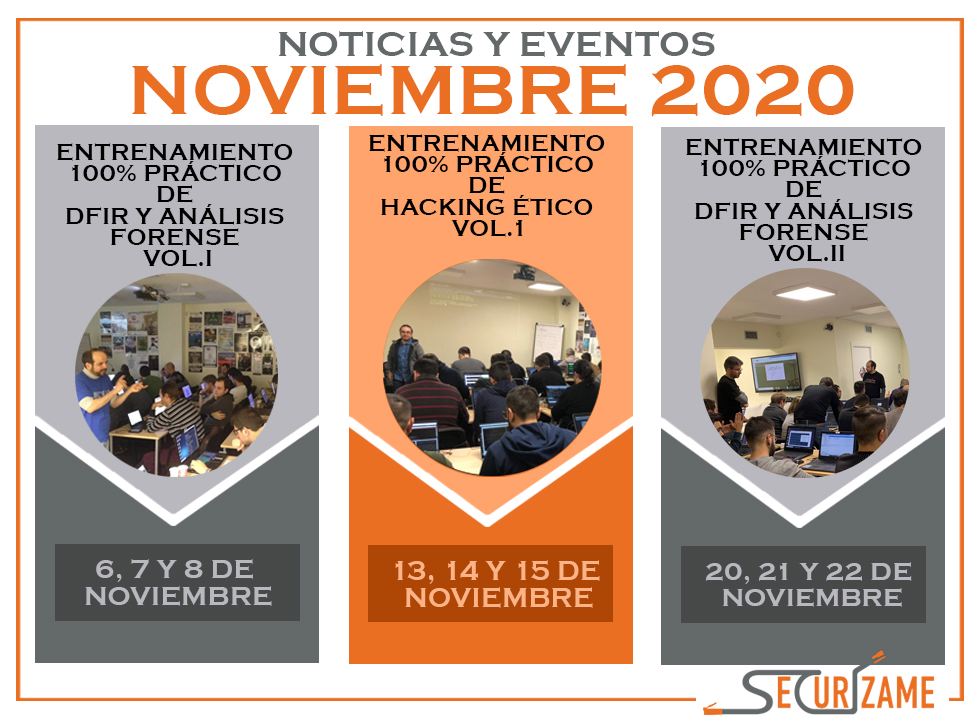 NOTICIAS Y EVENTOS
NOVIEMBRE 2020

ENTRENAMIENTO 100% PRÁCTICO DE DFIR Y ANÁLISIS FORENSE VOL.I

6, 7 Y 8 DE NOVIEMBRE

ENTRENAMIENTO 100% PRÁCTICO DE HACKING ÉTICO VOL.1

13, 14 Y 15 DE NOVIEMBRE

ENTRENAMIENTO 100% PRÁCTICO DE DFIR Y ANÁLISIS FORENSE VOL.II

20, 21 Y 22 DE NOVIEMBRE

SECURIZAME